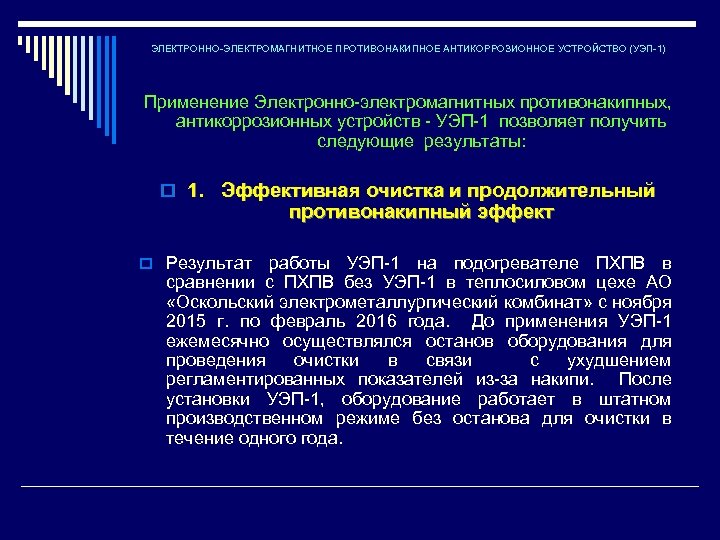 ЭЛЕКТРОННО-ЭЛЕКТРОМАГНИТНОЕ ПРОТИВОНАКИПНОЕ АНТИКОРРОЗИОННОЕ УСТРОЙСТВО (УЭП-1)

Применение Электронно-электромагнитных противонакипных, антикоррозионных устройств - УЭП-1 позволяет получить следующие результаты:

1. Эффективная очистка и продолжительный противонакипный эффект

Результат работы УЭП-1 на подогревателе ПХПВ в сравнении с ПХПВ без УЭП-1 в теплосиловом цехе АО «Оскольский электрометаллургический комбинат» с ноября 2015 г. по февраль 2016 года. До применения УЭП-1 ежемесячно осуществлялся останов оборудования для проведения очистки в связи с ухудшением регламентированных показателей из-за накипи. После установки УЭП-1, оборудование работает в штатном производственном режиме без останова для очистки в течение одного года.